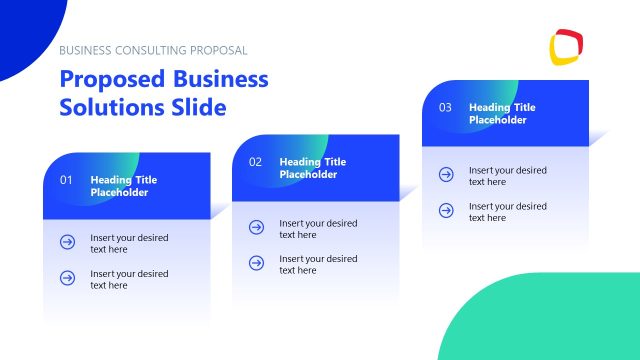 BUSINESS CONSULTING PROPOSAL

Proposed Business Solutions Slide

01 Heading Title Placeholder

Insert your desired text here

Insert your desired text here

02 Heading Title Placeholder

Insert your desired text here

Insert your desired text here

03 Heading Title Placeholder

Insert your desired text here

Insert your desired text here